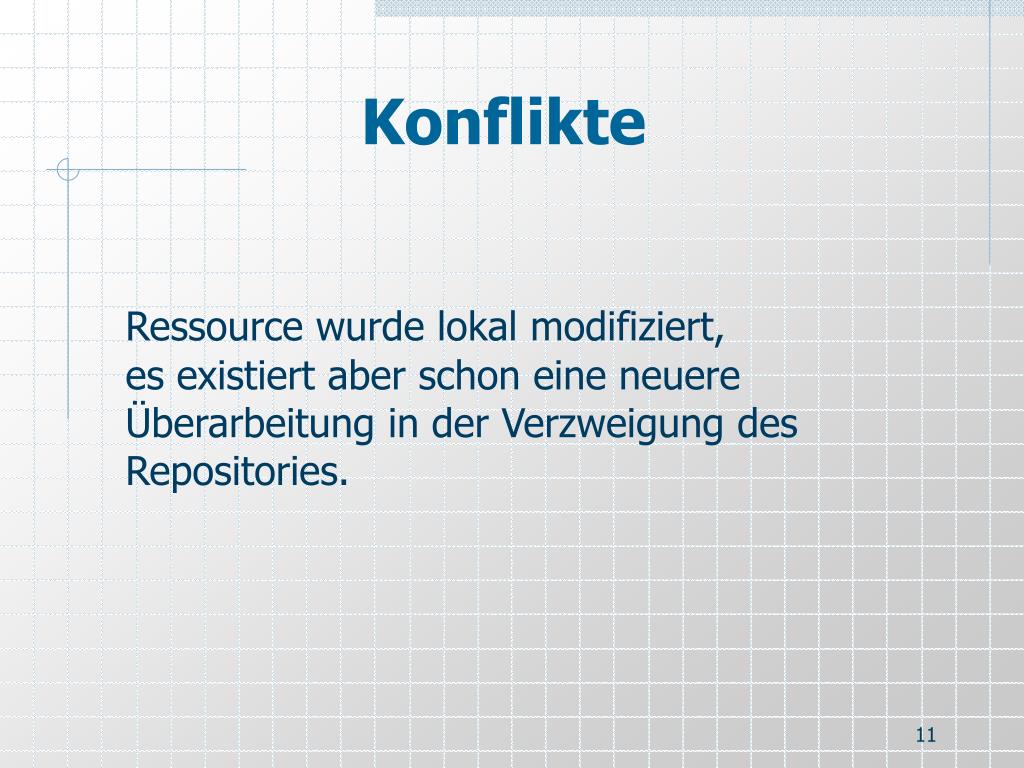 Konflikte

Ressource wurde lokal modifiziert, es existiert aber schon eine neuere Überarbeitung in der Verzweigung des Repositories.

11